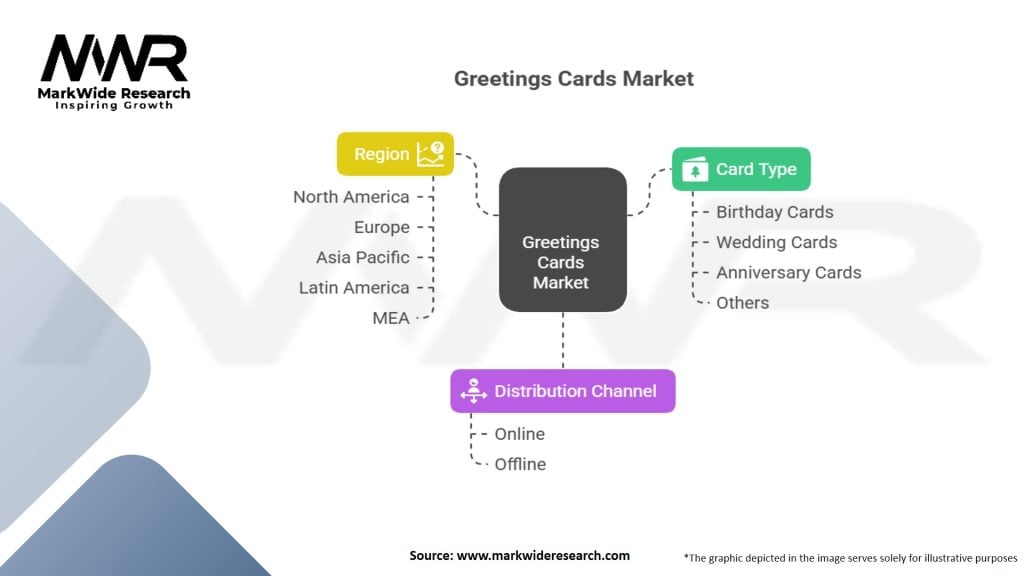 MWR
MarkWide Research
Inspiring Growth

Greetings Cards Market

Region
North America
Europe
Asia Pacific
Latin America
MEA

Greetings Cards Market

Card Type
Birthday Cards
Wedding Cards
Anniversary Cards
Others

Distribution Channel
Online
Offline

Source: www.markwideresearch.com

*The graphic depicted in the image serves solely for illustrative purposes